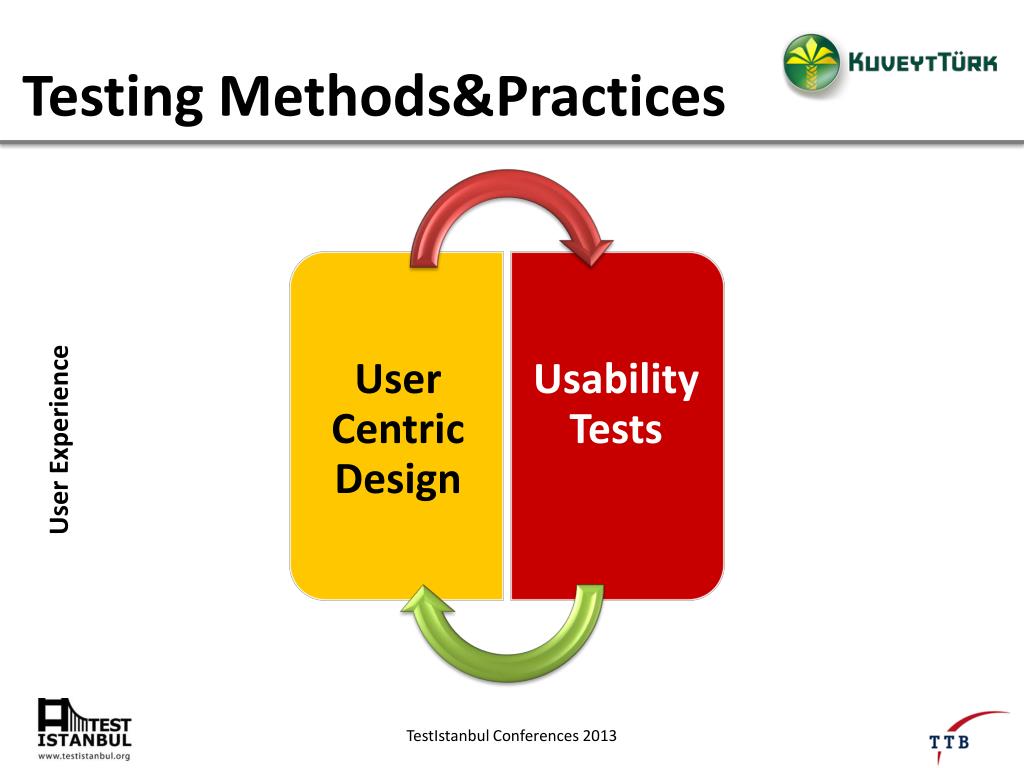 Testing Methods&Practices

KUVEYTTÜRK

User Experience

User Centric Design

Usability Tests

TEST ISTANBUL
www.testistanbul.org

TestIstanbul Conferences 2013

TTB